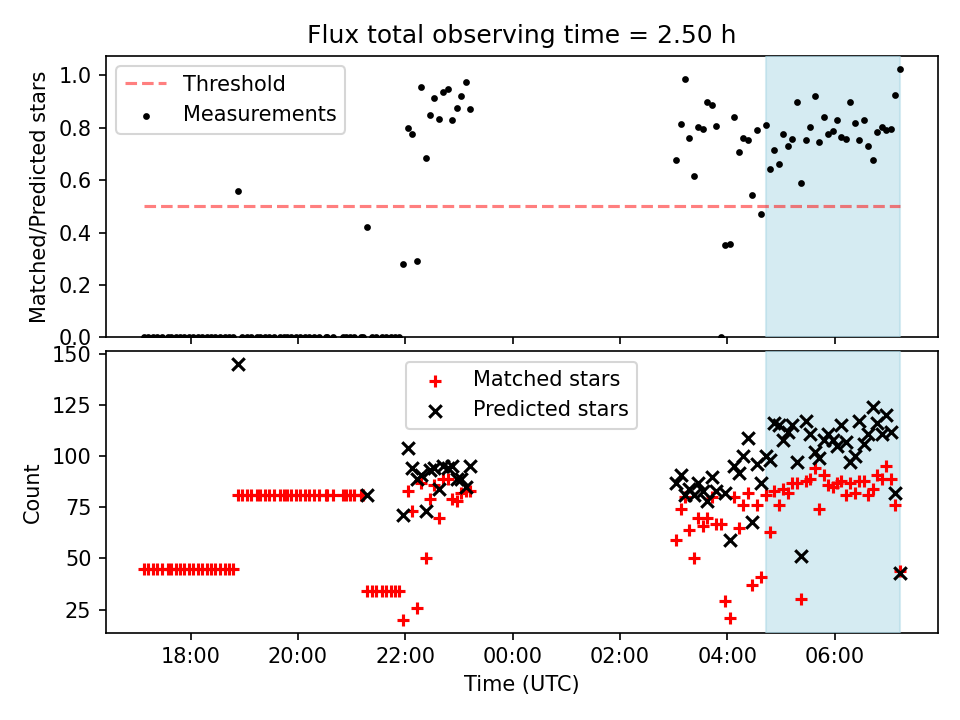 Flux total observing time = 2.50 h

Threshold
Measurements

Matched/Predicted stars

1.0
0.8
0.6
0.4
0.2
0.0

Matched stars
Predicted stars

Count

150
125
100
75
50
25

18:00
20:00
22:00
00:00
02:00
04:00
06:00

Time (UTC)